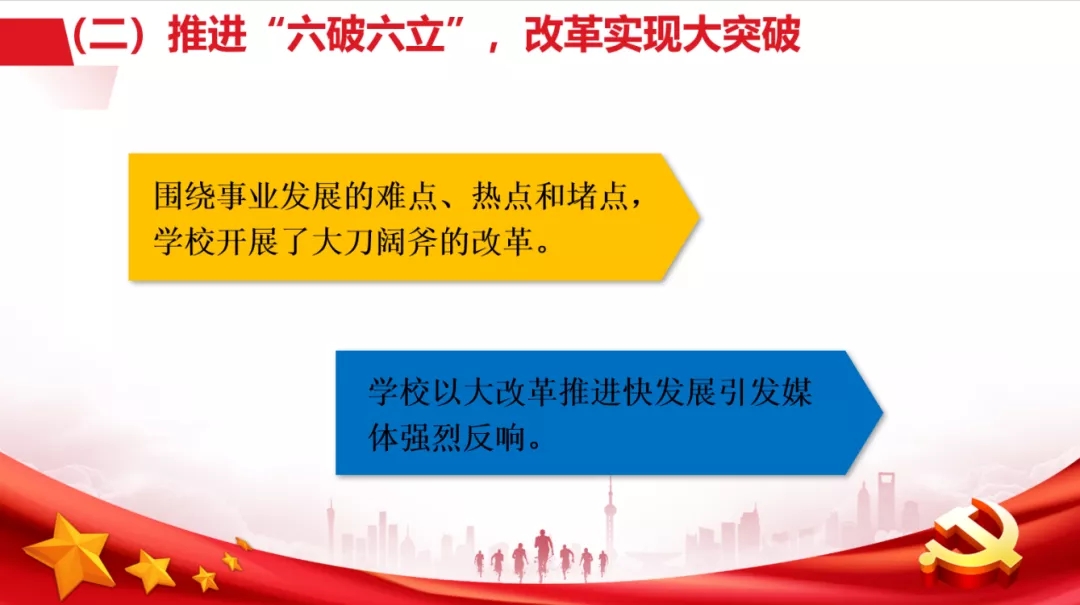 （二）推进“六破六立”，改革实现大突破

围绕事业发展的难点、热点和堵点，学校开展了大刀阔斧的改革。

学校以大改革推进快发展引发媒体强烈反响。